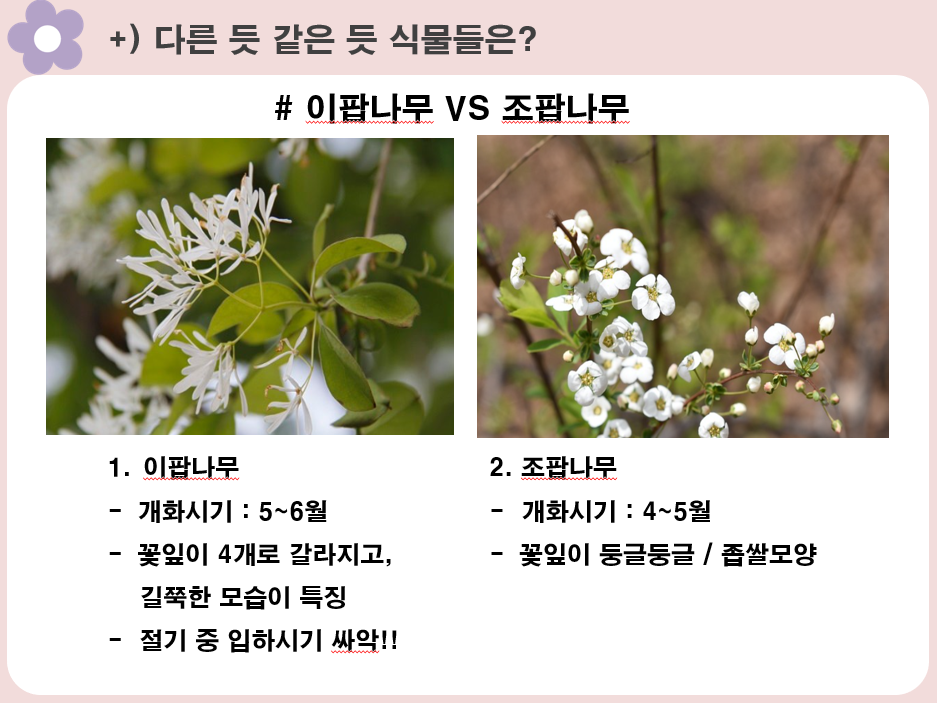 +) 다른 듯 같은 듯 식물들은?

# 이팝나무 VS 조팝나무

1. 이팝나무
- 개화시기 : 5~6월
- 꽃잎이 4개로 갈라지고, 길쭉한 모습이 특징
- 절기 중 입하시기 싸악!!

2. 조팝나무
- 개화시기 : 4~5월
- 꽃잎이 둥글둥글 / 좁쌀모양